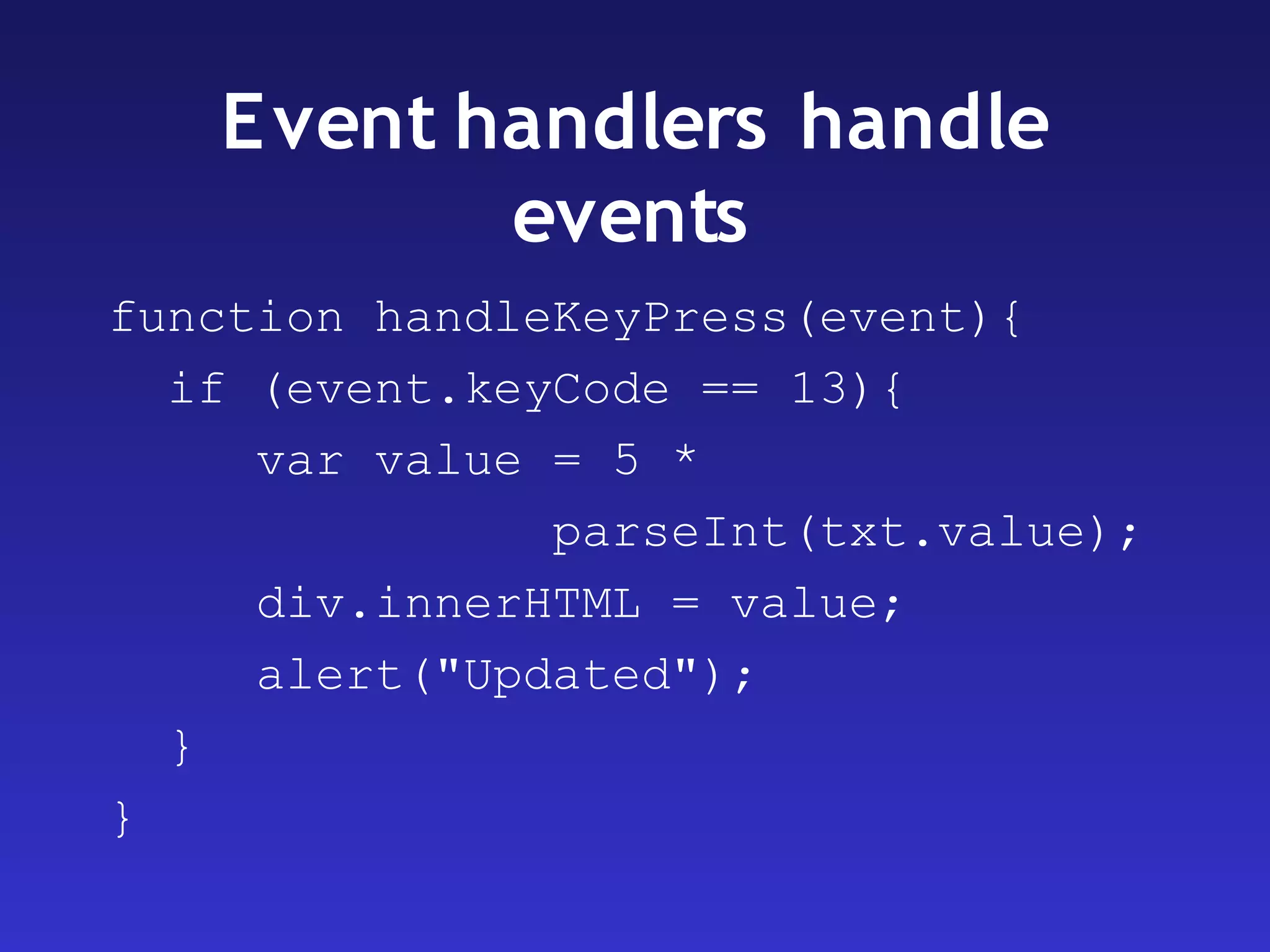 Event handlers handle events

function handleKeyPress(event){
  if (event.keyCode == 13){
    var value = 5 *
              parseInt(txt.value);
    div.innerHTML = value;
    alert("Updated");
  }
}